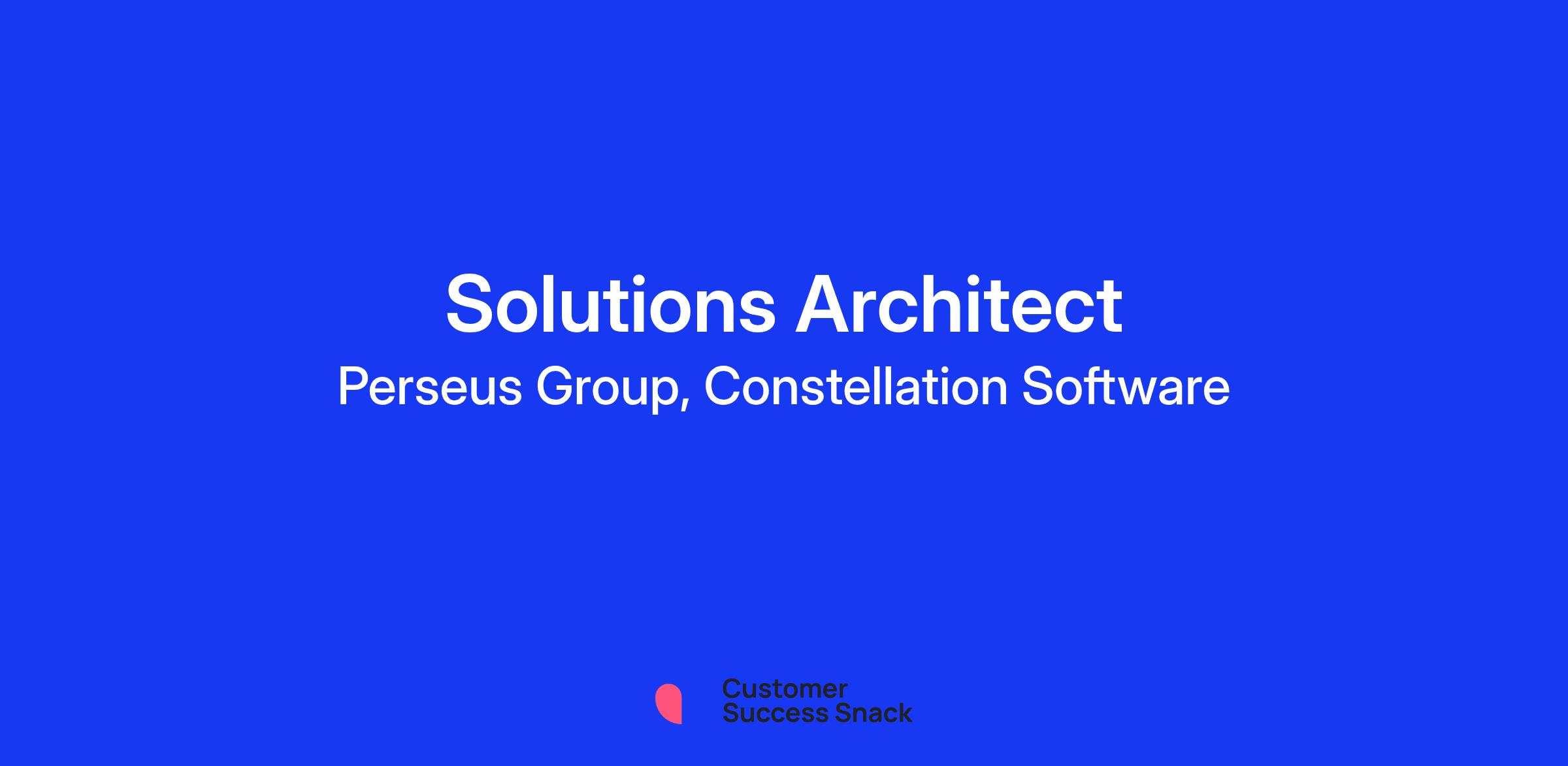 Solutions Architect
Perseus Group, Constellation Software

Customer
Success Snack